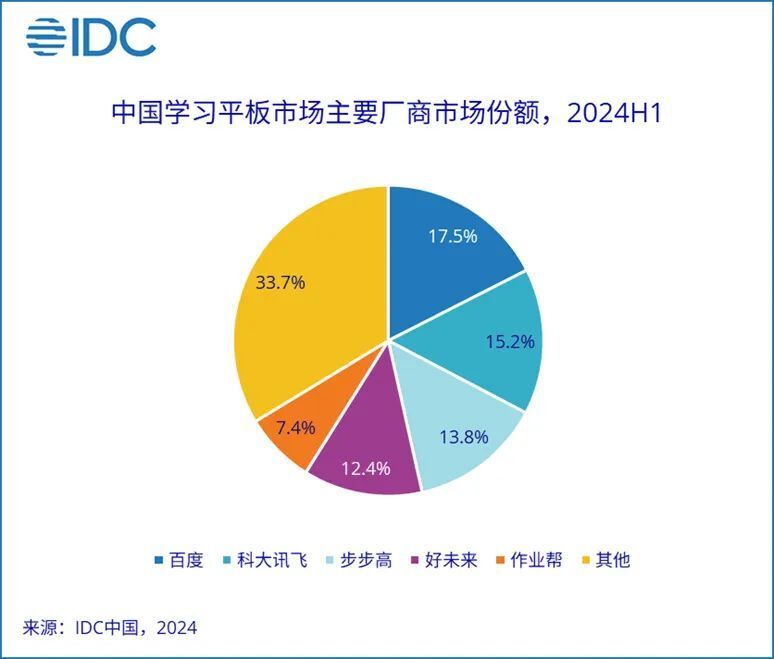 IDC

中国学习平板市场主要厂商市场份额，2024H1

17.5%
15.2%
13.8%
12.4%
7.4%
33.7%

百度 科大讯飞 步步高 好未来 作业帮 其他

来源：IDC中国，2024